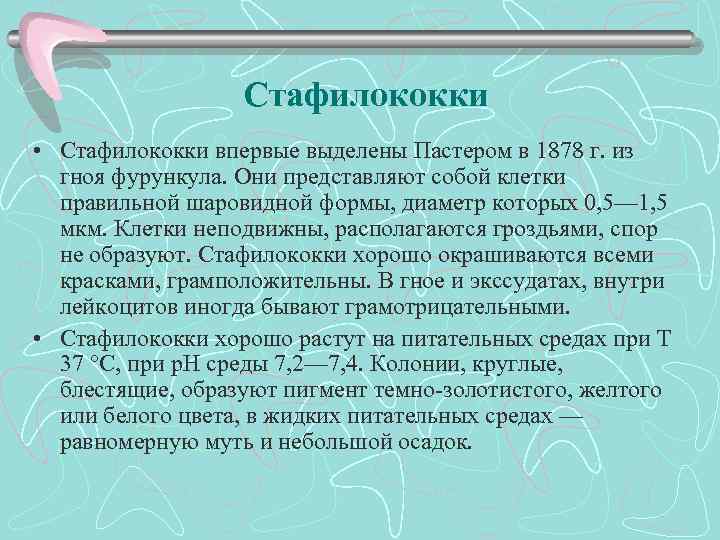 Стафилококки

• Стафилококки впервые выделены Пастером в 1878 г. из гноя фурункула. Они представляют собой клетки правильной шаровидной формы, диаметр которых 0,5—1,5 мкм. Клетки неподвижны, располагаются гроздьями, спор не образуют. Стафилококки хорошо окрашиваются всеми красками, грамположительны. В гное и экссудатах, внутри лейкоцитов иногда бывают грамотрицательными.

• Стафилококки хорошо растут на питательных средах при Т 37 °С, при рН среды 7,2—7,4. Колонии, круглые, блестящие, образуют пигмент темно-золотистого, желтого или белого цвета, в жидких питательных средах — равномерную муть и небольшой осадок.